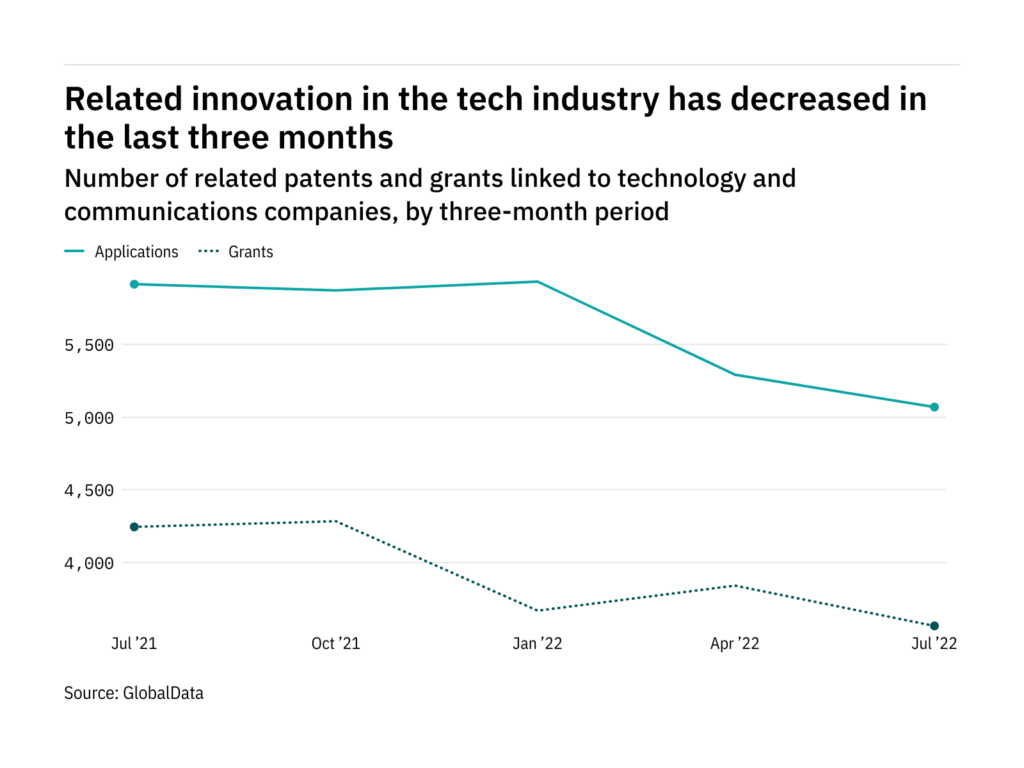 Related innovation in the tech industry has decreased in the last three months

Number of related patents and grants linked to technology and communications companies, by three-month period

Applications
Grants

5,500
5,000
4,500
4,000

Jul ’21
Oct ’21
Jan ’22
Apr ’22
Jul ’22

Source: GlobalData